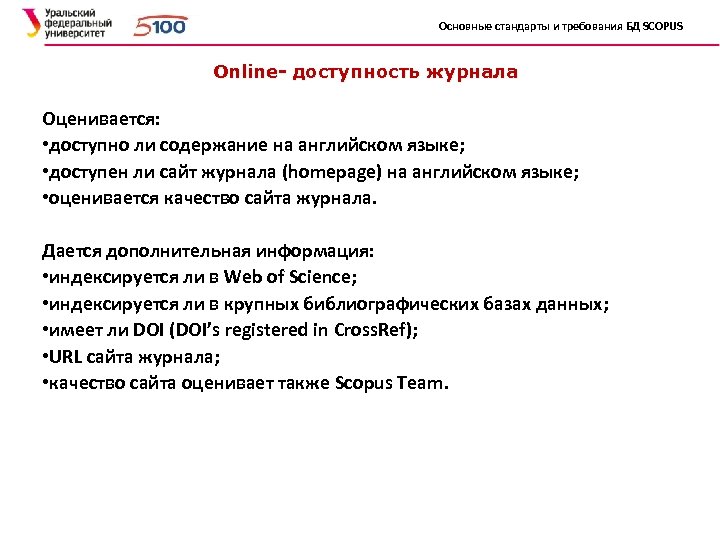 Уральский федеральный университет

5100

Основные стандарты и требования БД SCOPUS

Online- доступность журнала

Оценивается:
•доступно ли содержание на английском языке;
•доступен ли сайт журнала (homepage) на английском языке;
•оценивается качество сайта журнала.

Дается дополнительная информация:
•индексируется ли в Web of Science;
•индексируется ли в крупных библиографических базах данных;
•имеет ли DOI (DOI's registered in CrossRef);
•URL сайта журнала;
•качество сайта оценивает также Scopus Team.